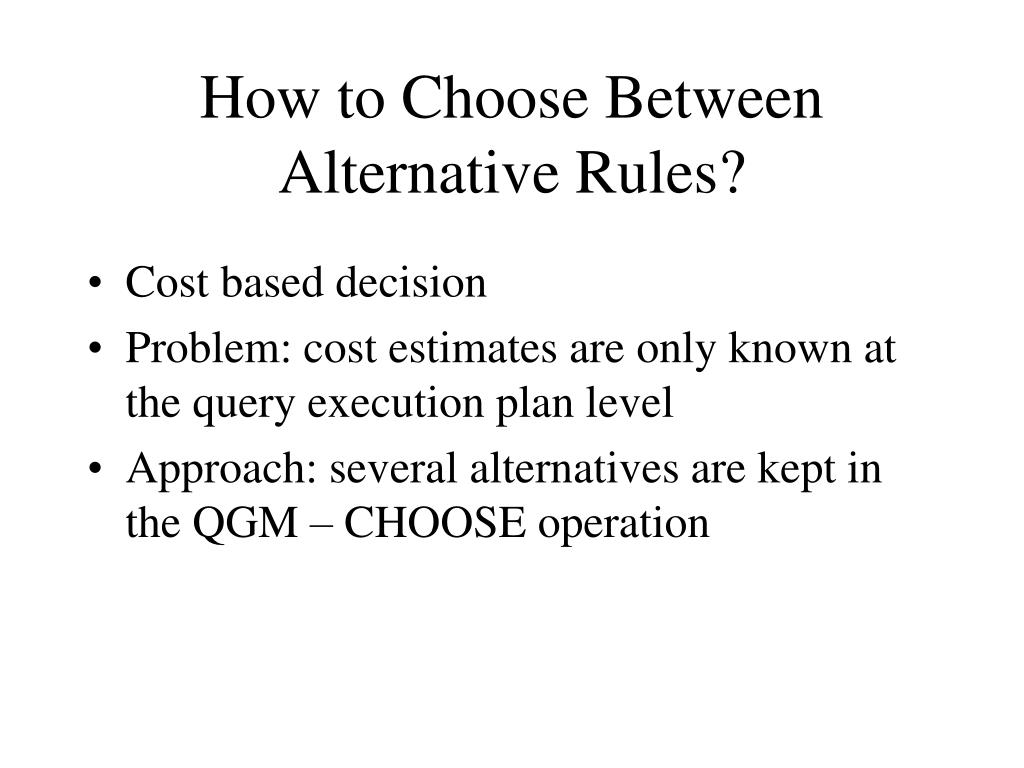 How to Choose Between Alternative Rules?

• Cost based decision
• Problem: cost estimates are only known at the query execution plan level
• Approach: several alternatives are kept in the QGM – CHOOSE operation